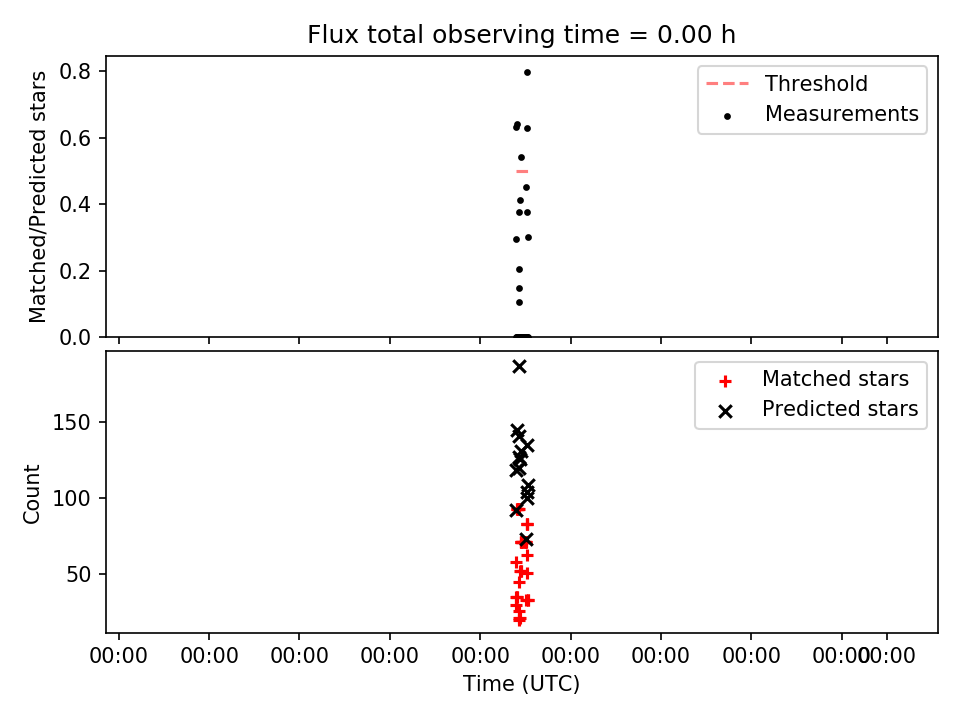 Flux total observing time = 0.00 h

Matched/Predicted stars

0.8
0.6
0.4
0.2
0.0

Threshold
Measurements

Count

150
100
50

Matched stars
Predicted stars

00:00 00:00 00:00 00:00 00:00 00:00 00:00 00:00 00:00 00:00

Time (UTC)